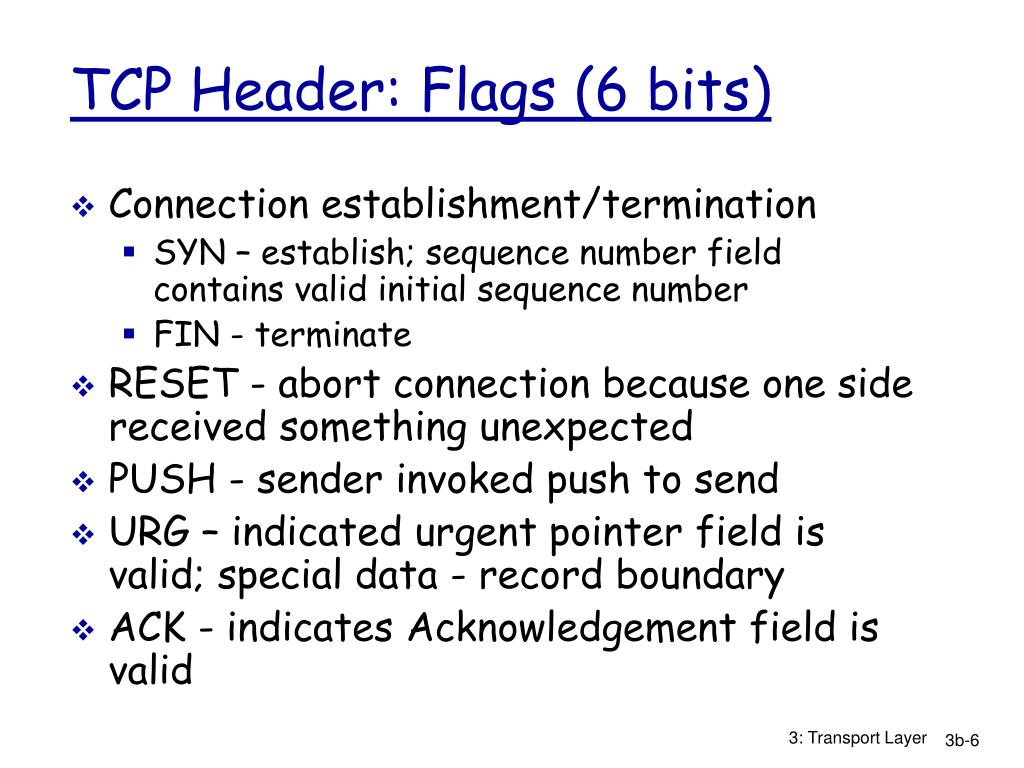 TCP Header: Flags (6 bits)

❖ Connection establishment/termination
 ▪ SYN – establish; sequence number field contains valid initial sequence number
 ▪ FIN - terminate
❖ RESET - abort connection because one side received something unexpected
❖ PUSH - sender invoked push to send
❖ URG – indicated urgent pointer field is valid; special data - record boundary
❖ ACK - indicates Acknowledgement field is valid

3: Transport Layer 3b-6